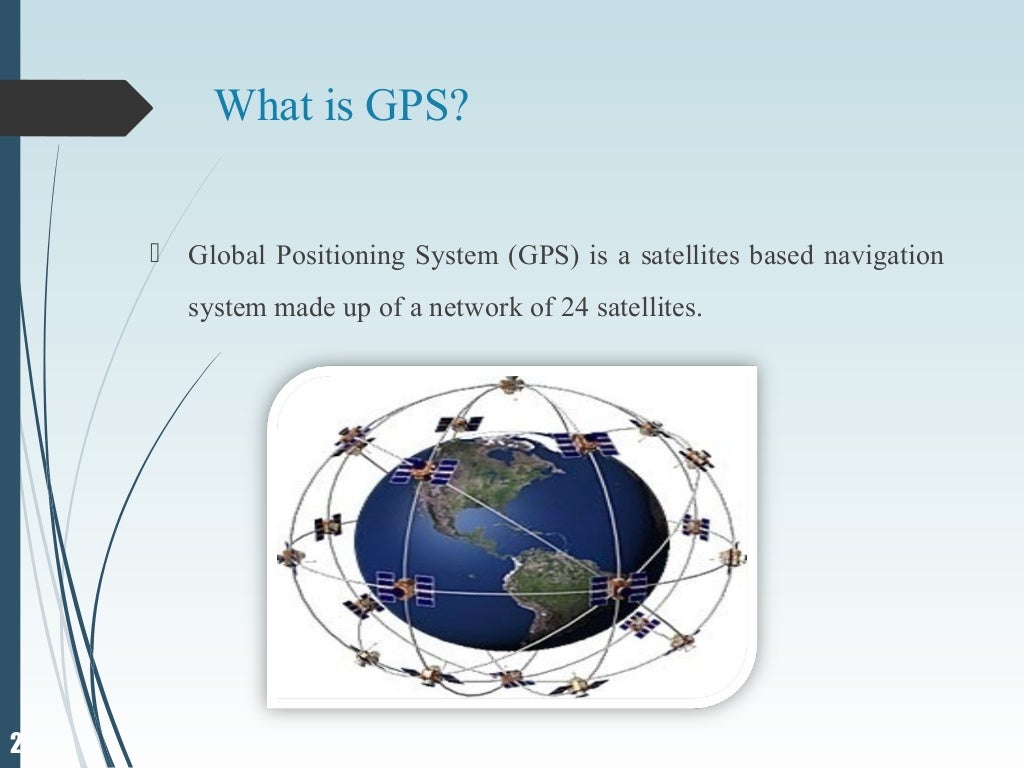 What is GPS?

Global Positioning System (GPS) is a satellites based navigation system made up of a network of 24 satellites.

2